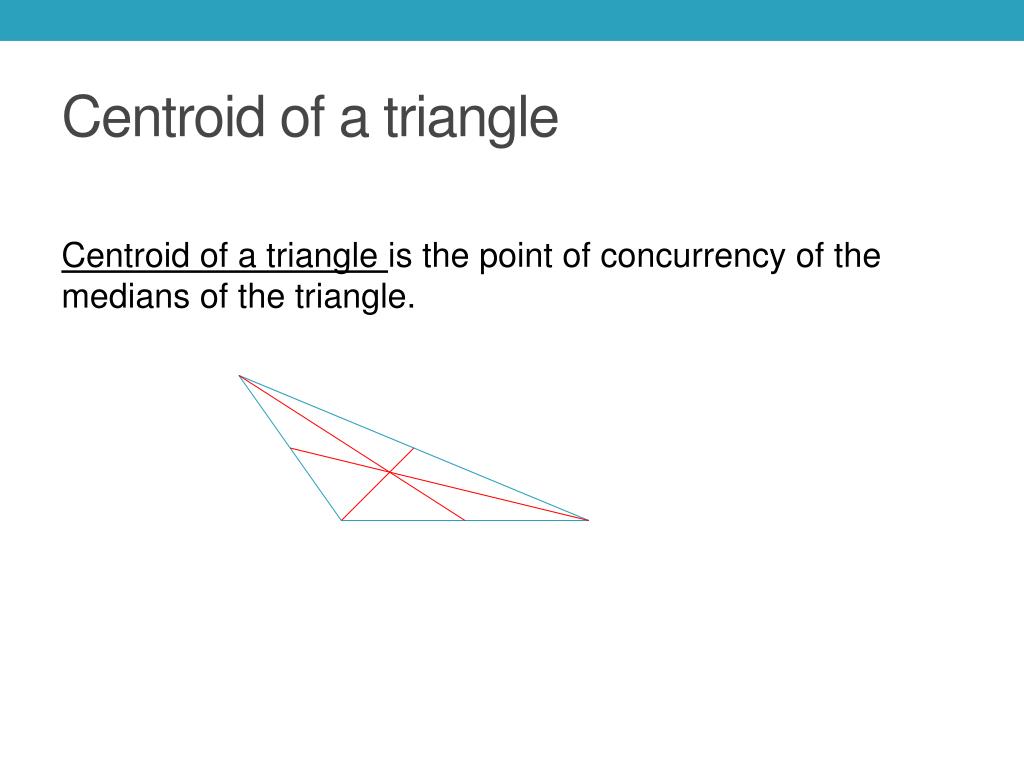 Centroid of a triangle

Centroid of a triangle is the point of concurrency of the medians of the triangle.